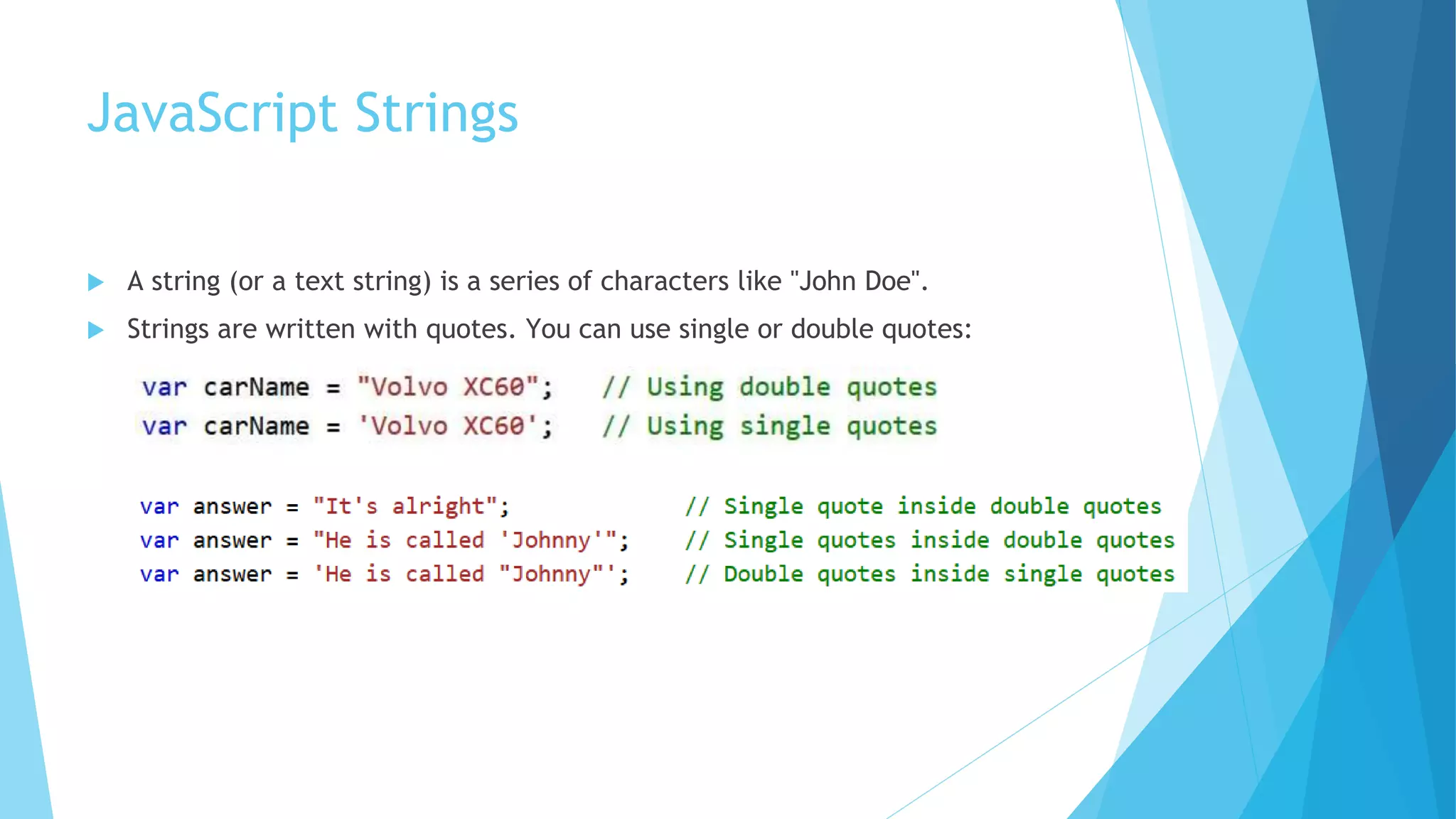 JavaScript Strings

A string (or a text string) is a series of characters like "John Doe".

Strings are written with quotes. You can use single or double quotes:

var carName = "Volvo XC60";    // Using double quotes
var carName = 'Volvo XC60';    // Using single quotes

var answer = "It's alright";             // Single quote inside double quotes
var answer = "He is called 'Johnny'";    // Single quotes inside double quotes
var answer = 'He is called "Johnny"';    // Double quotes inside single quotes